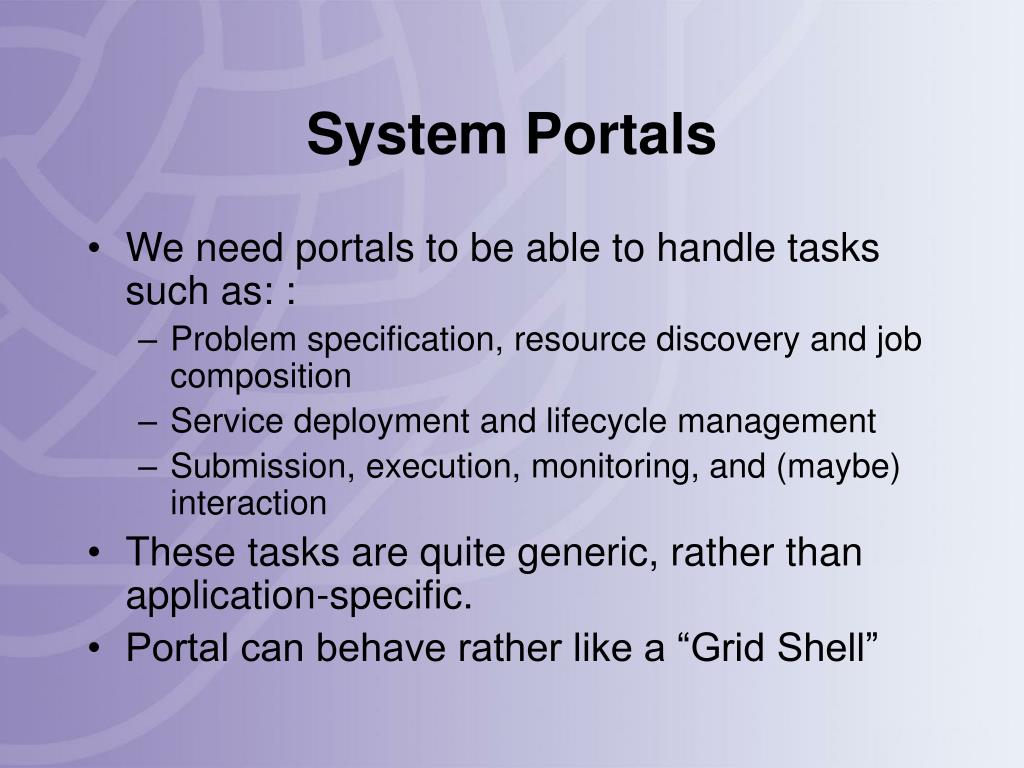 System Portals

• We need portals to be able to handle tasks such as: :
– Problem specification, resource discovery and job composition
– Service deployment and lifecycle management
– Submission, execution, monitoring, and (maybe) interaction
• These tasks are quite generic, rather than application-specific.
• Portal can behave rather like a “Grid Shell”